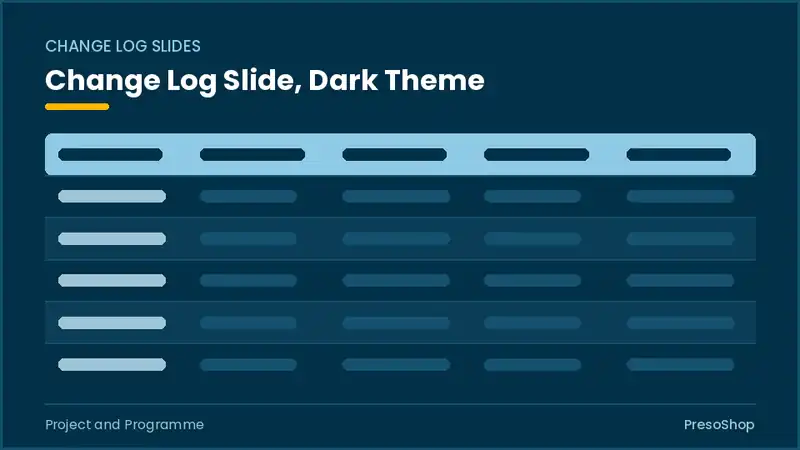 CHANGE LOG SLIDES

Change Log Slide, Dark Theme

Project and Programme

PresoShop